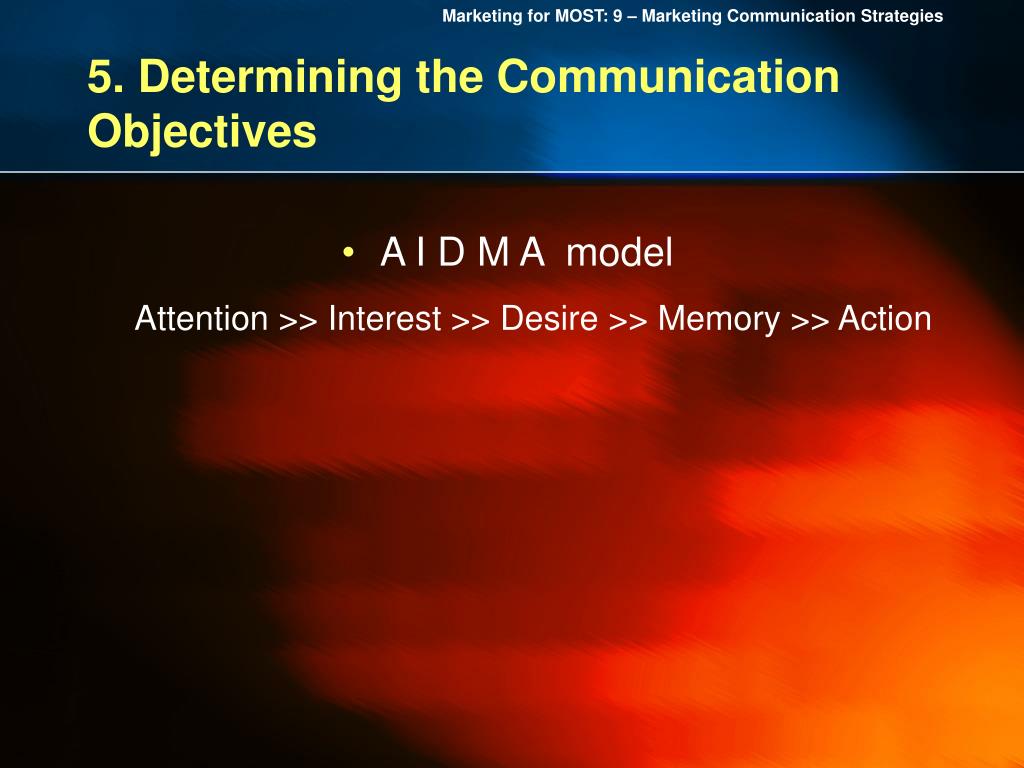 Marketing for MOST: 9 – Marketing Communication Strategies

5. Determining the Communication Objectives

• A I D M A model

Attention >> Interest >> Desire >> Memory >> Action